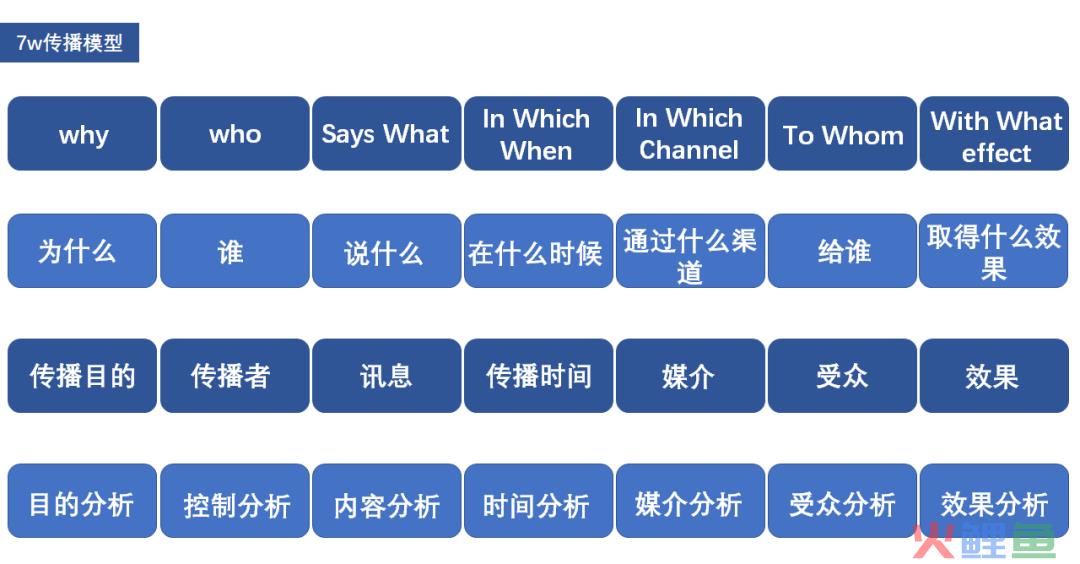 7w传播模型

| why | who | Says What | In Which When | In Which Channel | To Whom | With What effect |
|---|---|---|---|---|---|---|
| 为什么 | 谁 | 说什么 | 在什么时候 | 通过什么渠道 | 给谁 | 取得什么效果 |
| 传播目的 | 传播者 | 讯息 | 传播时间 | 媒介 | 受众 | 效果 |
| 目的分析 | 控制分析 | 内容分析 | 时间分析 | 媒介分析 | 受众分析 | 效果分析 |

鲤鱼